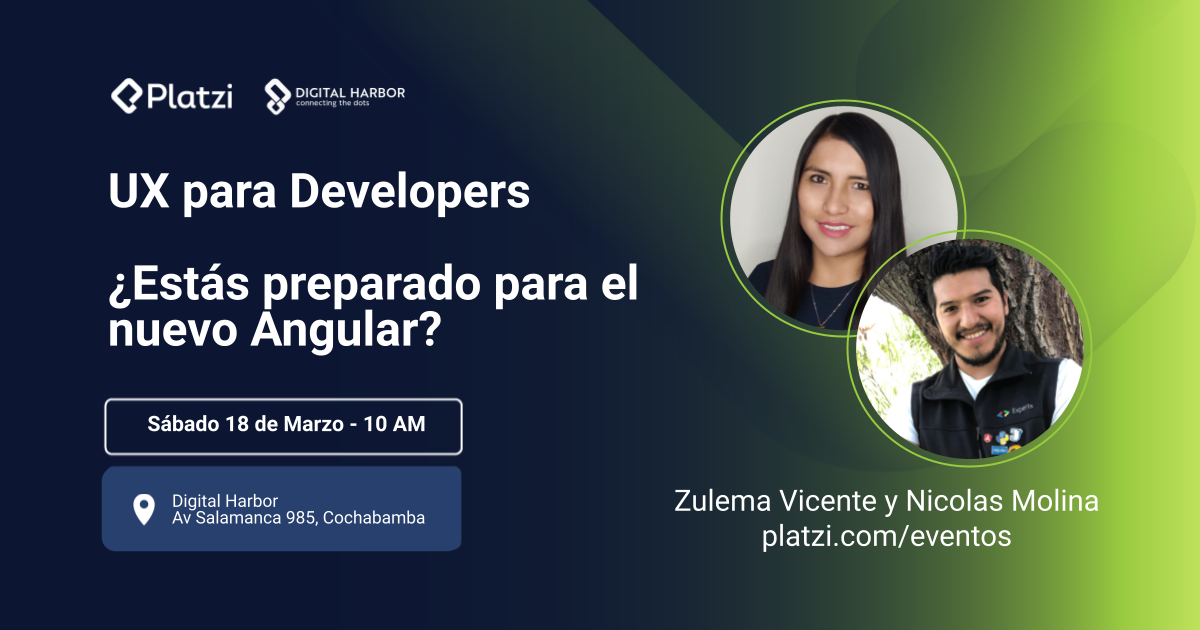 Platzi

DIGITAL HARBOR
connecting the dots

UX para Developers

¿Estás preparado para el nuevo Angular?

Sábado 18 de Marzo - 10 AM

Digital Harbor
Av Salamanca 985, Cochabamba

Experts

Zulema Vicente y Nicolas Molina
platzi.com/eventos